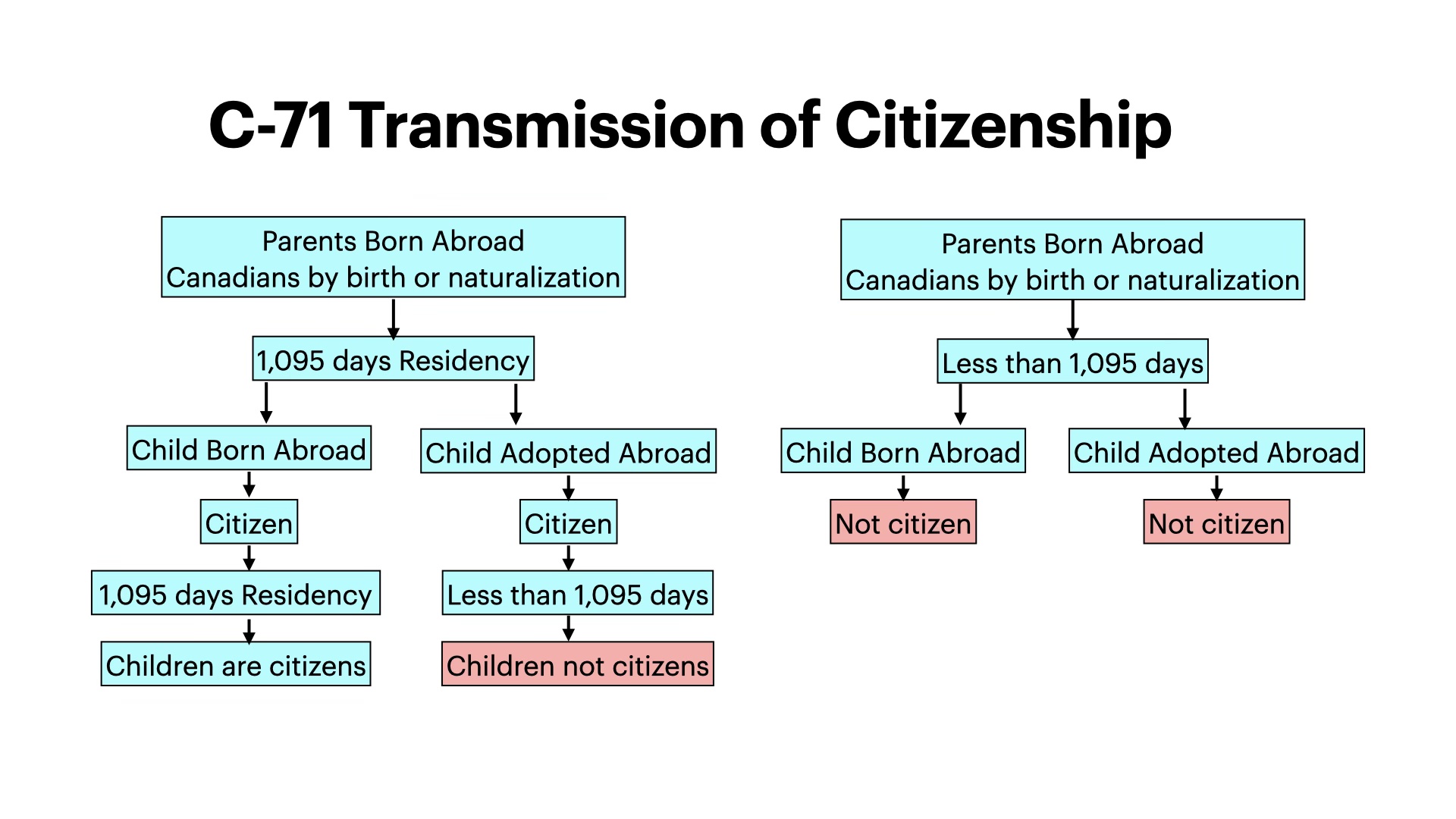 C-71 Transmission of Citizenship

Parents Born Abroad
Canadians by birth or naturalization

1,095 days Residency

Child Born Abroad

Citizen

1,095 days Residency

Children are citizens

Child Adopted Abroad

Citizen

Less than 1,095 days

Children not citizens

Parents Born Abroad
Canadians by birth or naturalization

Less than 1,095 days

Child Born Abroad

Not citizen

Child Adopted Abroad

Not citizen